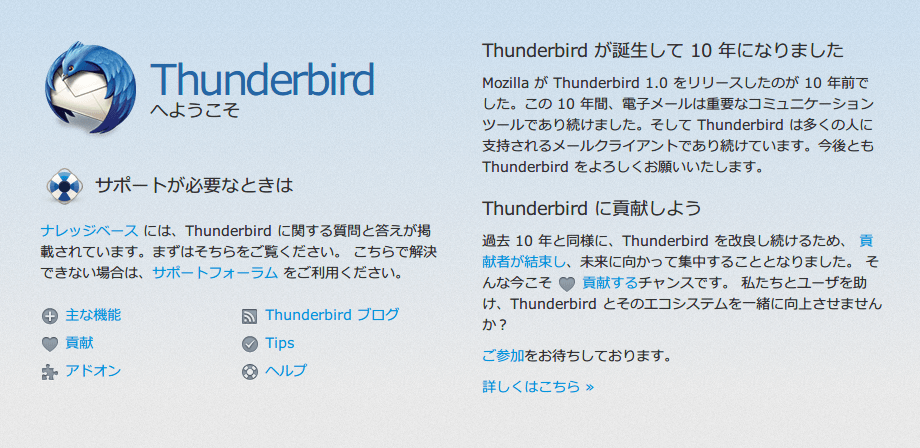 Thunderbird
へようこそ

サポートが必要なときは

ナレッジベース には、Thunderbird に関する質問と答えが掲載されています。まずはそちらをご覧ください。 こちらで解決できない場合は、サポートフォーラム をご利用ください。

主な機能
貢献
アドオン
Thunderbird ブログ
Tips
ヘルプ

Thunderbird が誕生して 10 年になりました

Mozilla が Thunderbird 1.0 をリリースしたのが 10 年前でした。この 10 年間、電子メールは重要なコミュニケーションツールであり続けました。そして Thunderbird は多くの人に支持されるメールクライアントであり続けています。今後とも Thunderbird をよろしくお願いいたします。

Thunderbird に貢献しよう

過去 10 年と同様に、Thunderbird を改良し続けるため、 貢献者が結束し、未来に向かって集中することとなりました。 そんな今こそ 貢献するチャンスです。 私たちとユーザを助け、Thunderbird とそのエコシステムを一緒に向上させませんか？

ご参加をお待ちしております。

詳しくはこちら »